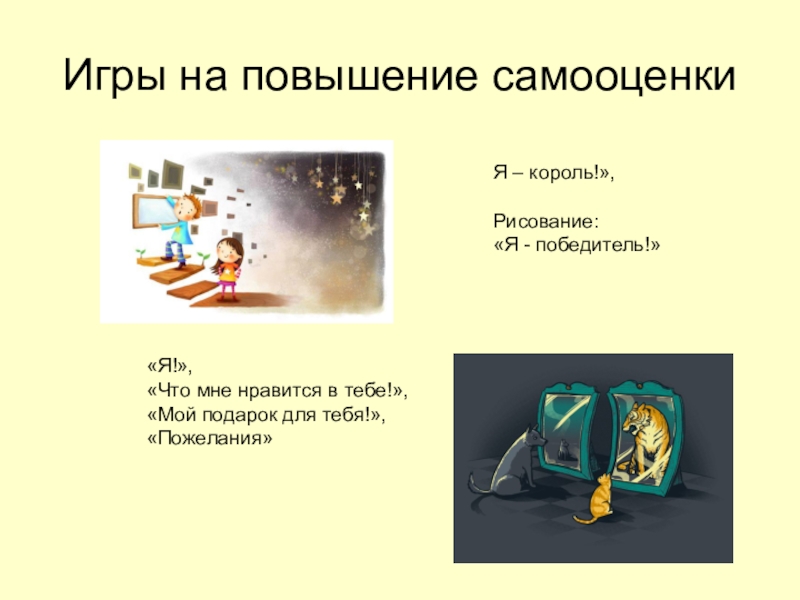 Игры на повышение самооценки

Я – король!»,

Рисование:
«Я - победитель!»

«Я!»,
«Что мне нравится в тебе!»,
«Мой подарок для тебя!»,
«Пожелания»